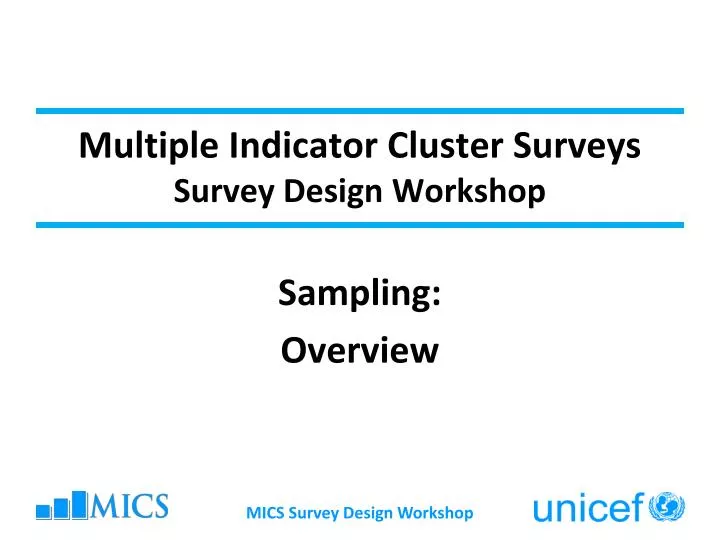 Multiple Indicator Cluster Surveys
Survey Design Workshop

Sampling:
Overview

MICS

MICS Survey Design Workshop

unicef